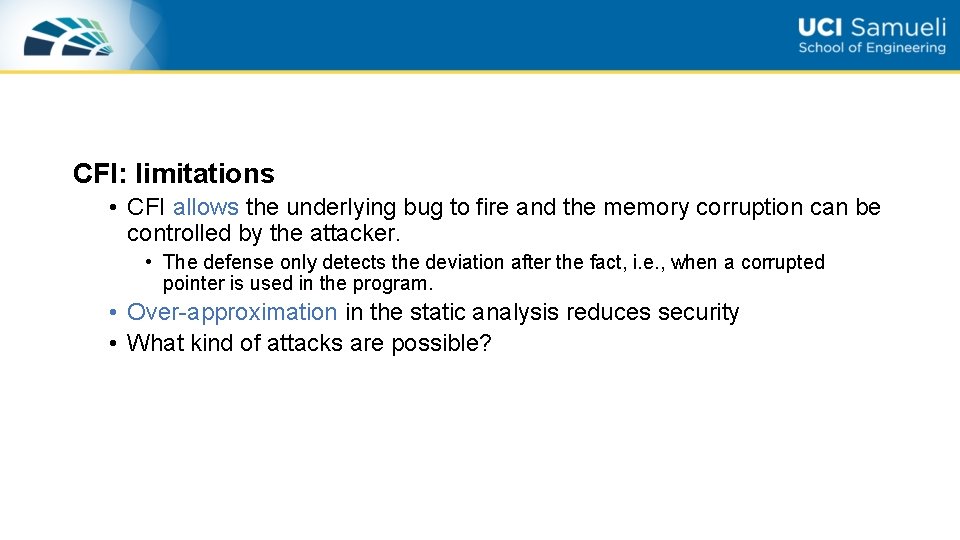 UCI Samueli
School of Engineering

CFI: limitations

• CFI allows the underlying bug to fire and the memory corruption can be controlled by the attacker.
  • The defense only detects the deviation after the fact, i.e., when a corrupted pointer is used in the program.
• Over-approximation in the static analysis reduces security
• What kind of attacks are possible?